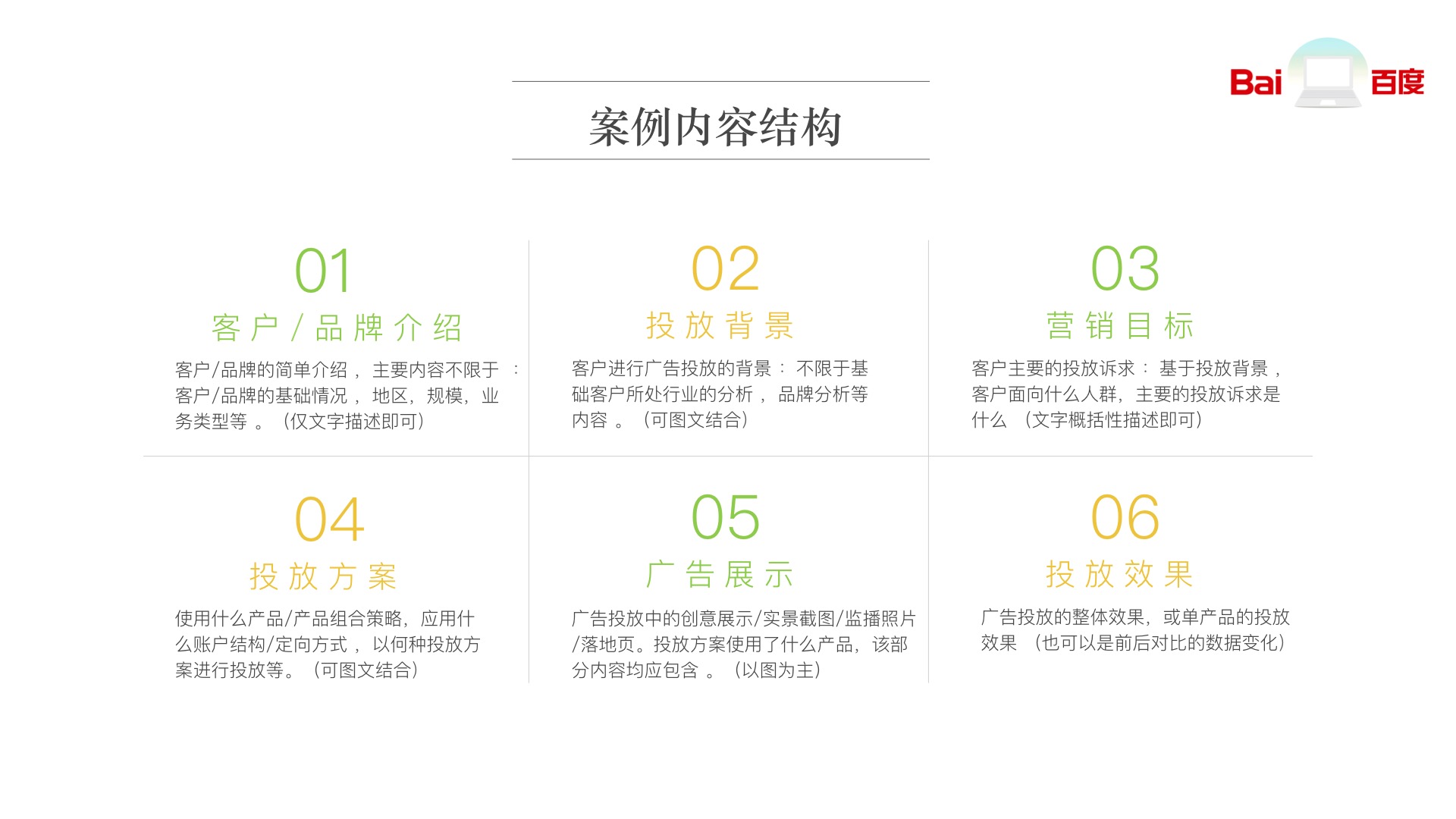 Bai 百度

案例内容结构

01
客户/品牌介绍
客户/品牌的简单介绍，主要内容不限于：客户/品牌的基础情况，地区，规模，业务类型等。（仅文字描述即可）

02
投放背景
客户进行广告投放的背景：不限于基础客户所处行业的分析，品牌分析等内容。（可图文结合）

03
营销目标
客户主要的投放诉求：基于投放背景，客户面向什么人群，主要的投放诉求是什么（文字概括性描述即可）

04
投放方案
使用什么产品/产品组合策略，应用什么账户结构/定向方式，以何种投放方案进行投放等。（可图文结合）

05
广告展示
广告投放中的创意展示/实景截图/监播照片/落地页。投放方案使用了什么产品，该部分内容均应包含。（以图为主）

06
投放效果
广告投放的整体效果，或单产品的投放效果（也可以是前后对比的数据变化）